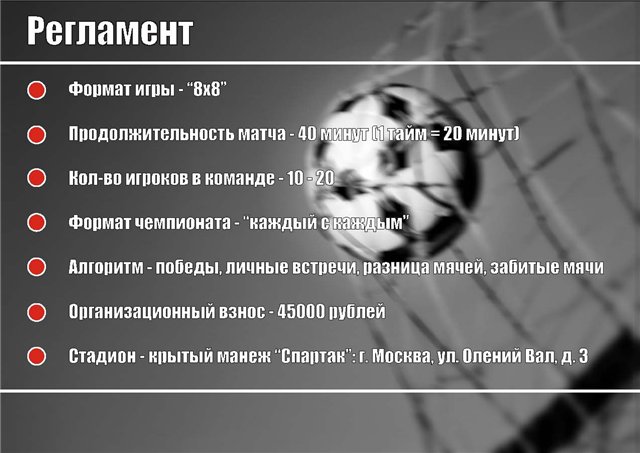 Регламент

Формат игры - “8х8”

Продолжительность матча - 40 минут (1 тайм = 20 минут)

Кол-во игроков в команде - 10 - 20

Формат чемпионата - “каждый с каждым”

Алгоритм - победы, личные встречи, разница мячей, забитые мячи

Организационный взнос - 45000 рублей

Стадион - крытый манеж “Спартак”: г. Москва, ул. Олений Вал, д. 3